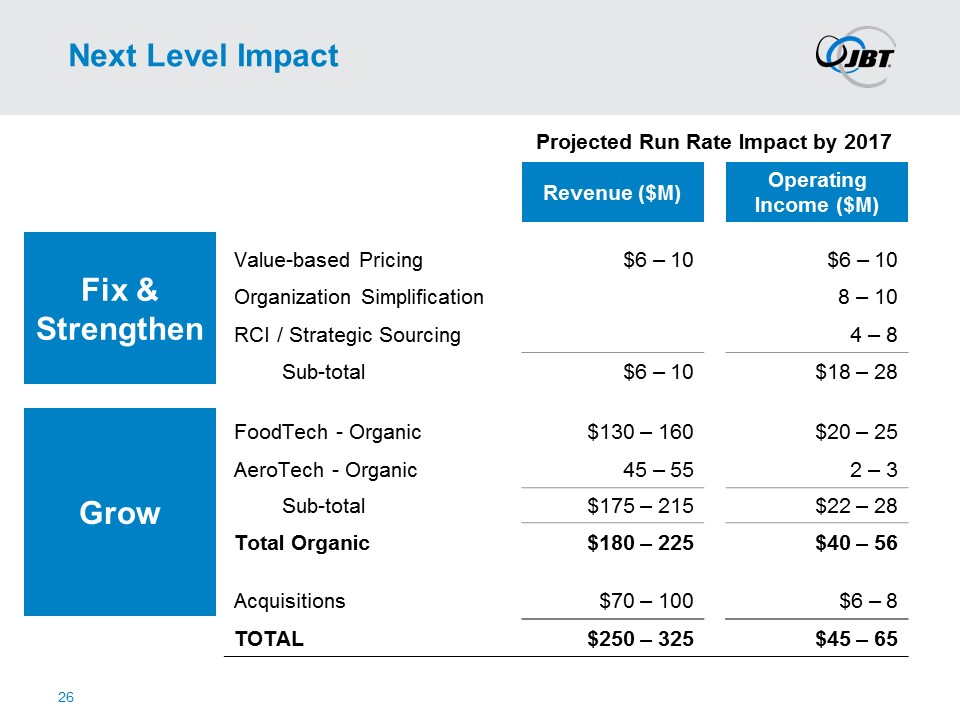 Next Level Impact

JBT

Projected Run Rate Impact by 2017

| | | Revenue (\$M) | Operating Income (\$M) |
|---|---|---|---|
| Fix & Strengthen | Value-based Pricing | \$6 – 10 | \$6 – 10 |
| | Organization Simplification | | 8 – 10 |
| | RCI / Strategic Sourcing | | 4 – 8 |
| | Sub-total | \$6 – 10 | \$18 – 28 |
| Grow | FoodTech - Organic | \$130 – 160 | \$20 – 25 |
| | AeroTech - Organic | 45 – 55 | 2 – 3 |
| | Sub-total | \$175 – 215 | \$22 – 28 |
| | Total Organic | \$180 – 225 | \$40 – 56 |
| | Acquisitions | \$70 – 100 | \$6 – 8 |
| | TOTAL | \$250 – 325 | \$45 – 65 |

26